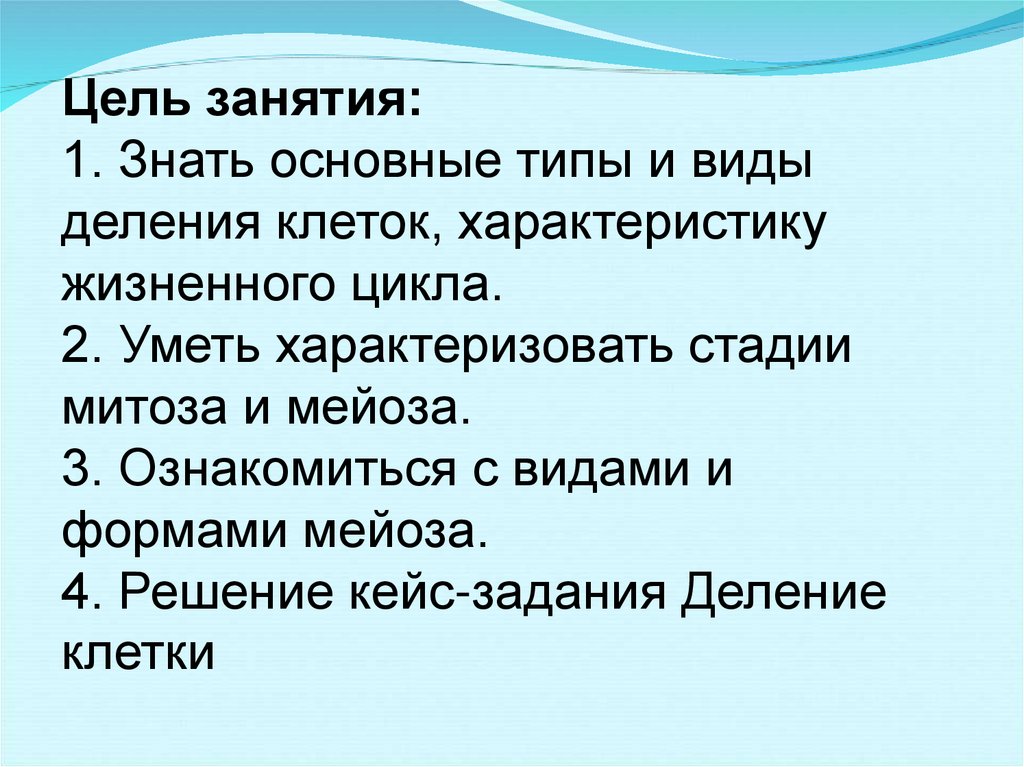 Цель занятия:
1. Знать основные типы и виды деления клеток, характеристику жизненного цикла.
2. Уметь характеризовать стадии митоза и мейоза.
3. Ознакомиться с видами и формами мейоза.
4. Решение кейс-задания Деление клетки